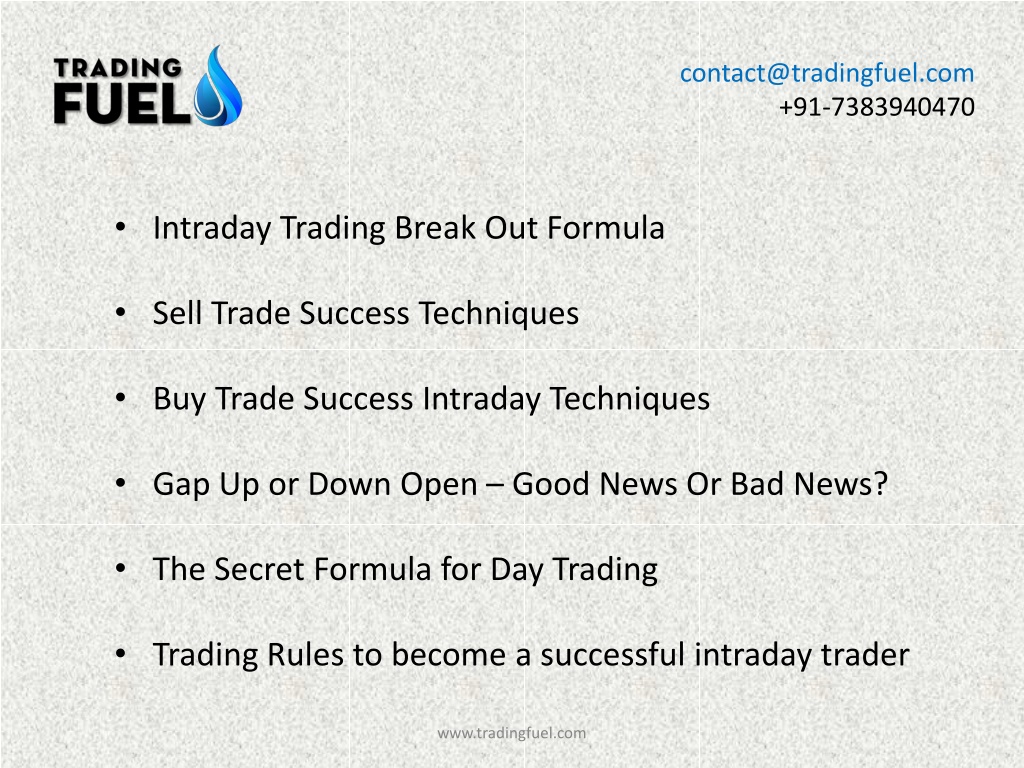 TRADING FUEL

contact@tradingfuel.com
+91-7383940470

• Intraday Trading Break Out Formula

• Sell Trade Success Techniques

• Buy Trade Success Intraday Techniques

• Gap Up or Down Open – Good News Or Bad News?

• The Secret Formula for Day Trading

• Trading Rules to become a successful intraday trader

www.tradingfuel.com